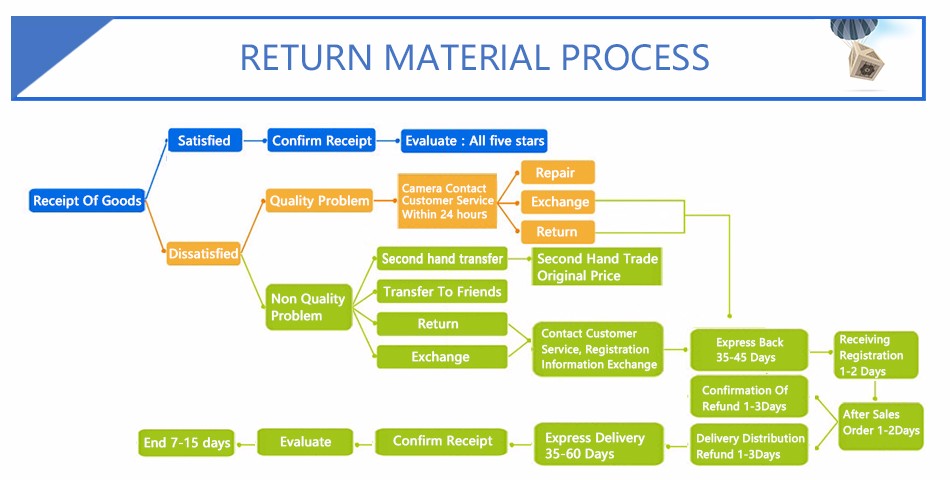 RETURN MATERIAL PROCESS

Receipt Of Goods

Satisfied

Confirm Receipt

Evaluate : All five stars

Dissatisfied

Quality Problem

Camera Contact Customer Service Within 24 hours

Repair

Exchange

Return

Non Quality Problem

Second hand transfer

Second Hand Trade Original Price

Transfer To Friends

Return

Exchange

Contact Customer Service, Registration Information Exchange

Express Back 35-45 Days

Receiving Registration 1-2 Days

Confirmation Of Refund 1-3Days

After Sales Order 1-2Days

Delivery Distribution Refund 1-3Days

Express Delivery 35-60 Days

Confirm Receipt

Evaluate

End 7-15 days